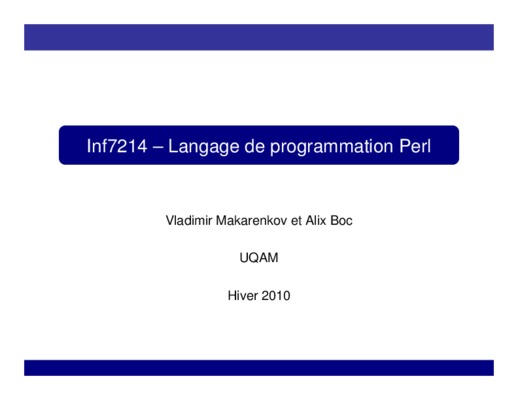 Inf7214 – Langage de programmation Perl

Vladimir Makarenkov et Alix Boc

UQAM

Hiver 2010